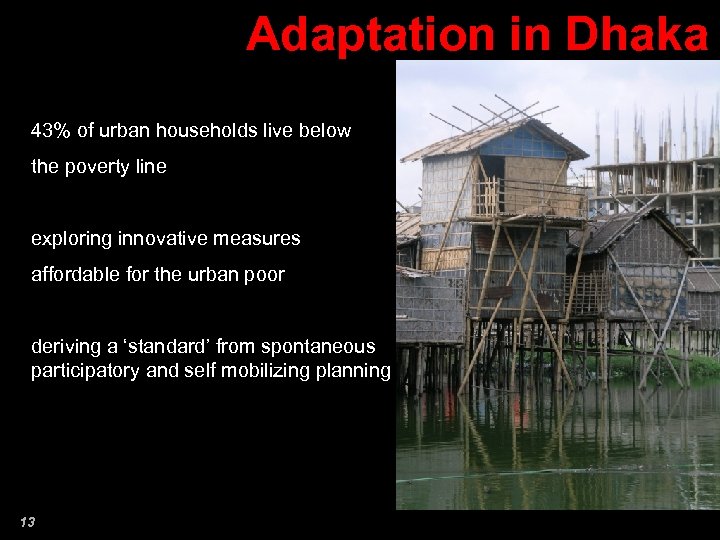 Adaptation in Dhaka

43% of urban households live below the poverty line

exploring innovative measures affordable for the urban poor

deriving a ‘standard’ from spontaneous participatory and self mobilizing planning

13